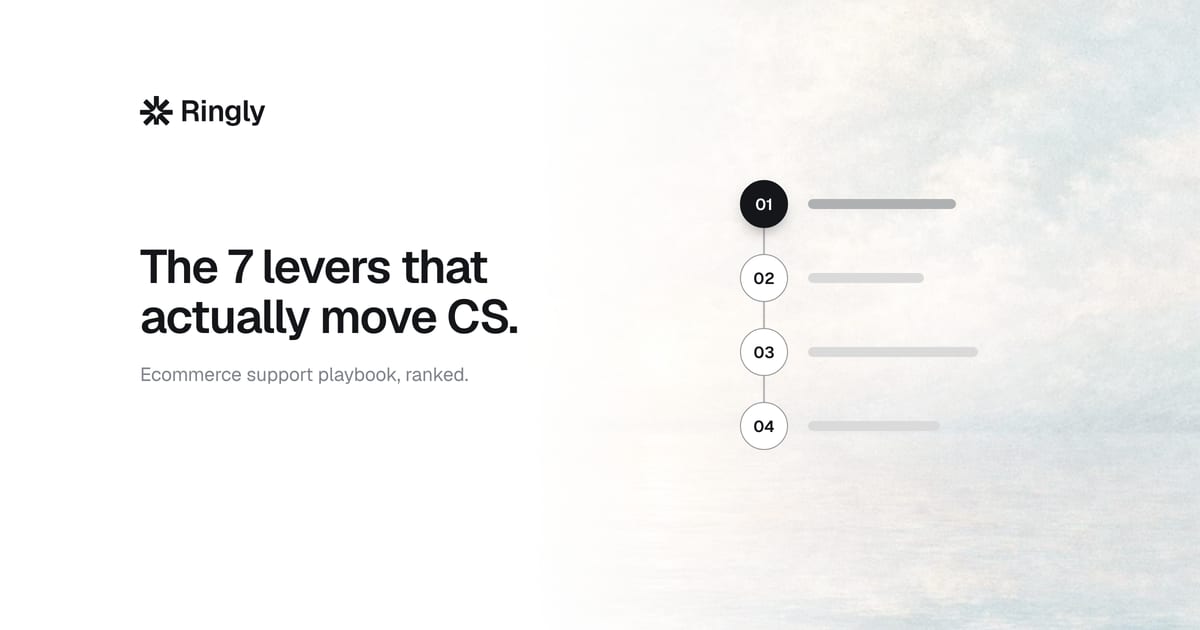 Ringly

The 7 levers that actually move CS.

Ecommerce support playbook, ranked.

01

02

03

04